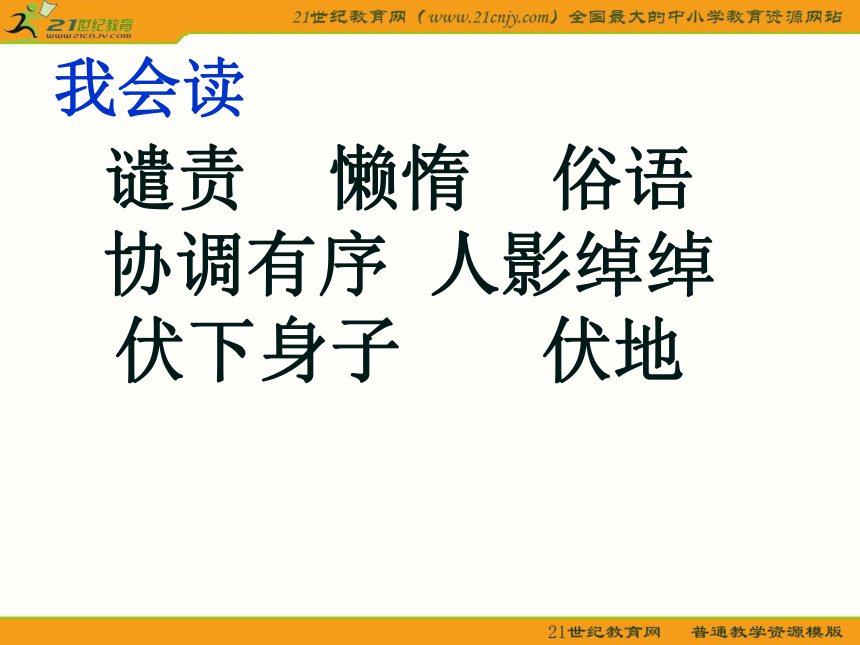 21世纪教育
www.21cnjy.com

21世纪教育网（www.21cnjy.com）全国最大的中小学教育资源网站

我会读

谴责　懒惰　俗语

协调有序　人影绰绰

伏下身子　伏地

21世纪教育网　普通教学资源模版